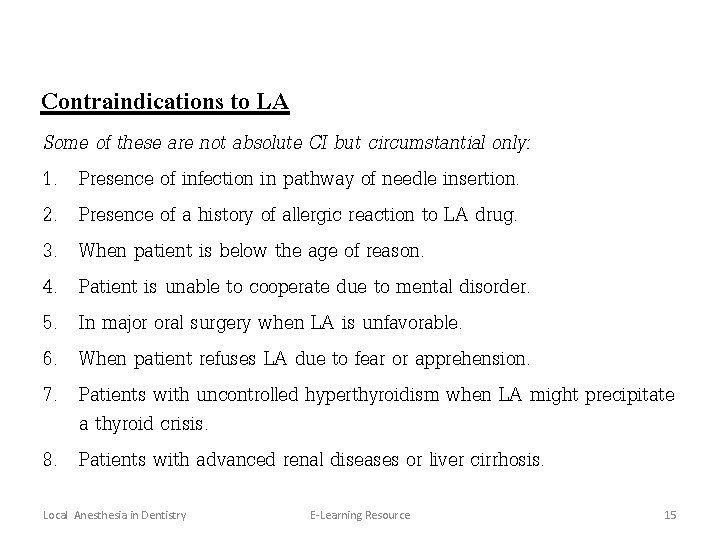 Contraindications to LA

Some of these are not absolute CI but circumstantial only:

1. Presence of infection in pathway of needle insertion.

2. Presence of a history of allergic reaction to LA drug.

3. When patient is below the age of reason.

4. Patient is unable to cooperate due to mental disorder.

5. In major oral surgery when LA is unfavorable.

6. When patient refuses LA due to fear or apprehension.

7. Patients with uncontrolled hyperthyroidism when LA might precipitate a thyroid crisis.

8. Patients with advanced renal diseases or liver cirrhosis.

Local Anesthesia in Dentistry E-Learning Resource 15